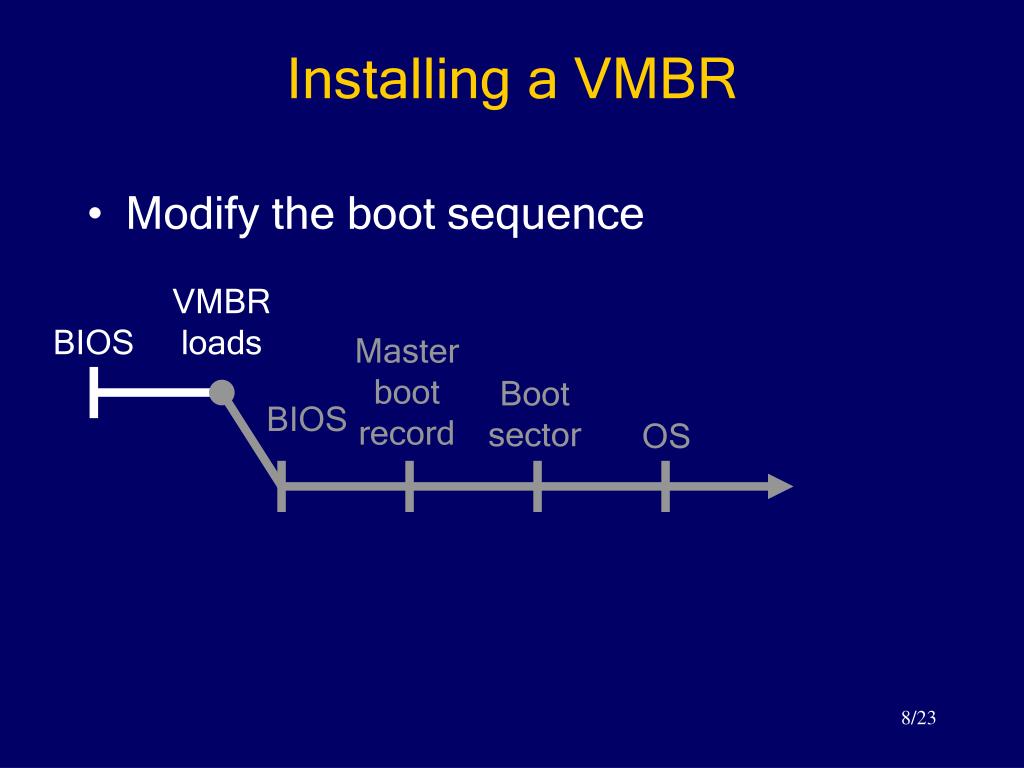 Installing a VMBR

• Modify the boot sequence

BIOS

VMBR loads

BIOS

Master boot record

Boot sector

OS

8/23